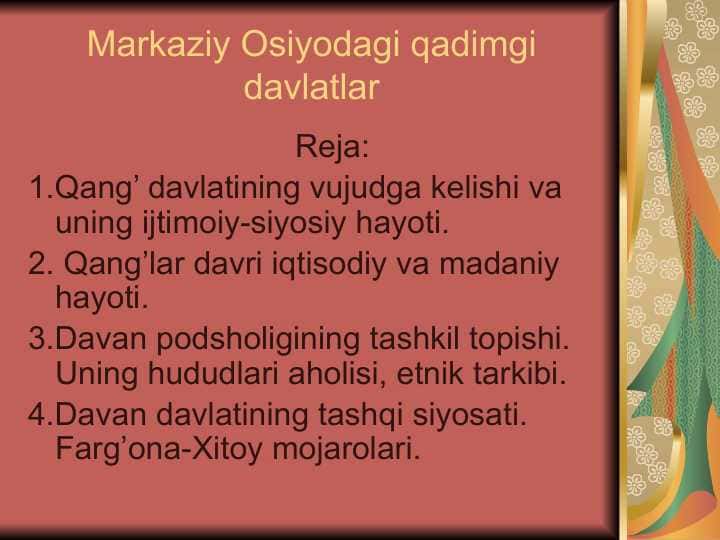 Markaziy Osiyodagi qadimgi davlatlar

Reja:

1.Qang’ davlatining vujudga kelishi va uning ijtimoiy-siyosiy hayoti.

2. Qang’lar davri iqtisodiy va madaniy hayoti.

3.Davan podsholigining tashkil topishi. Uning hududlari aholisi, etnik tarkibi.

4.Davan davlatining tashqi siyosati. Farg’ona-Xitoy mojarolari.